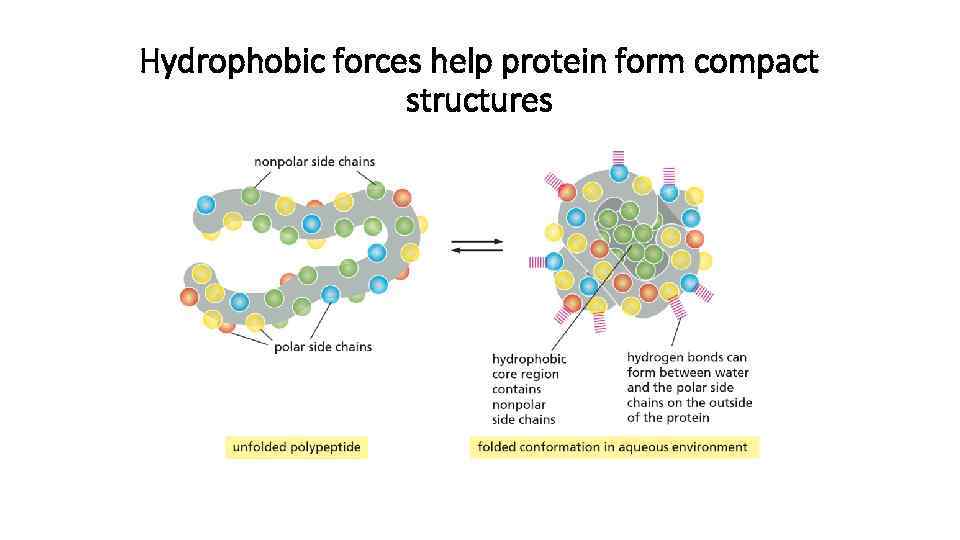 Hydrophobic forces help protein form compact structures

nonpolar side chains

polar side chains

hydrophobic core region contains nonpolar side chains

hydrogen bonds can form between water and the polar side chains on the outside of the protein

unfolded polypeptide

folded conformation in aqueous environment